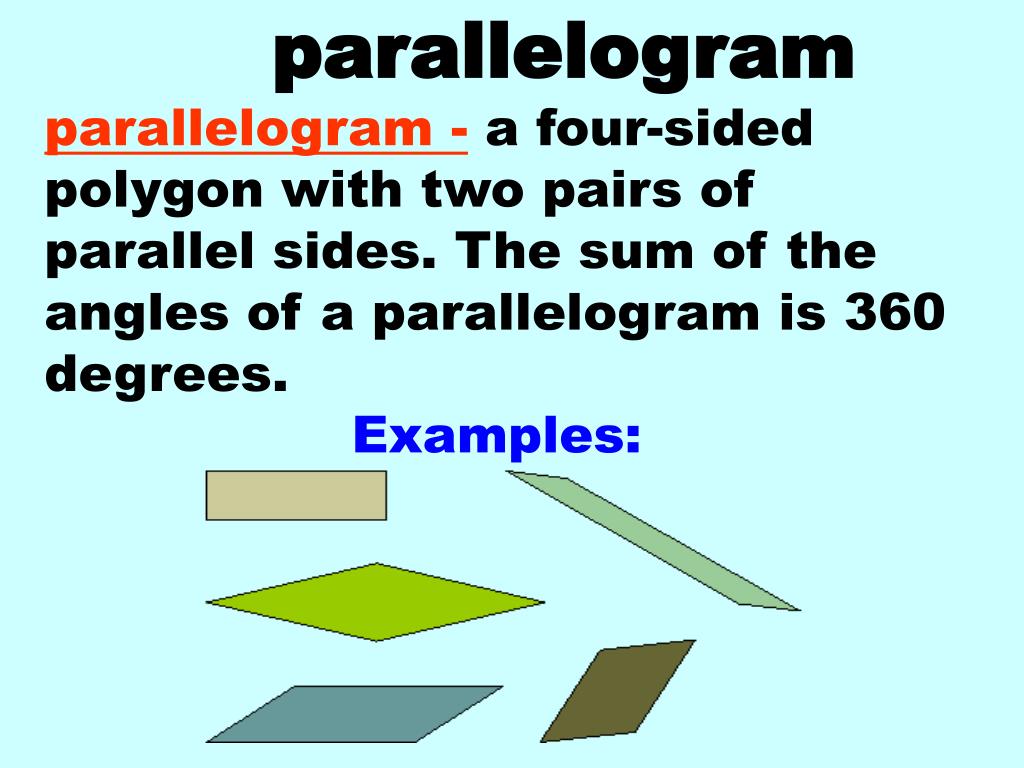 parallelogram

parallelogram - a four-sided polygon with two pairs of parallel sides. The sum of the angles of a parallelogram is 360 degrees.

Examples: